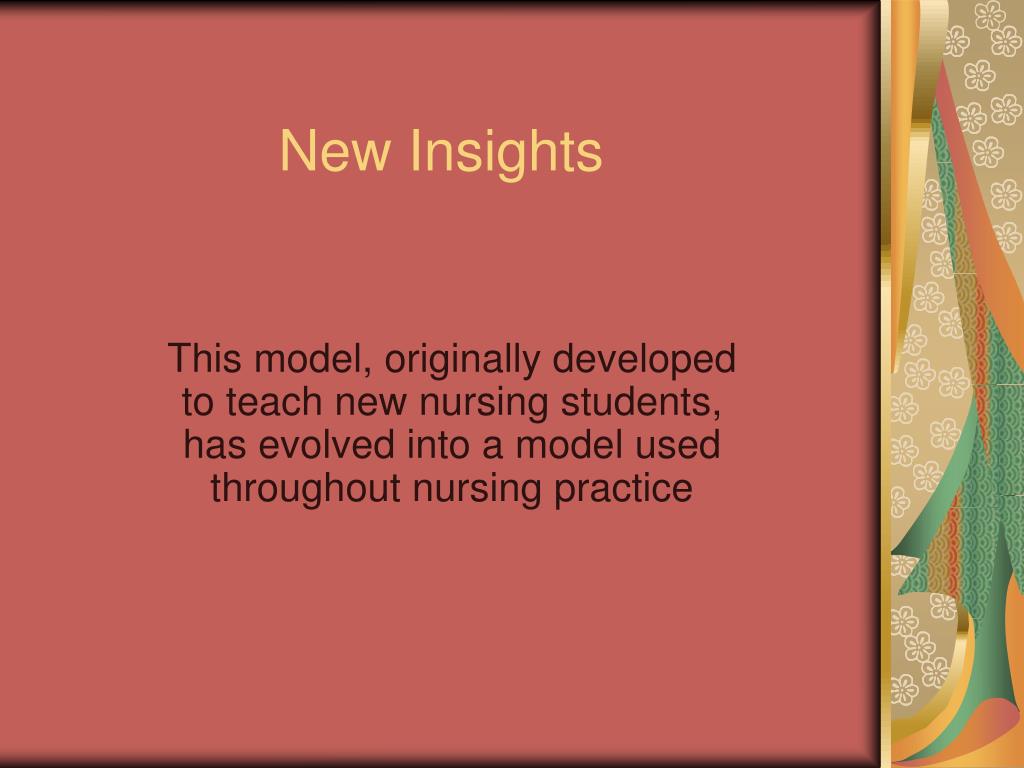 New Insights

This model, originally developed to teach new nursing students, has evolved into a model used throughout nursing practice